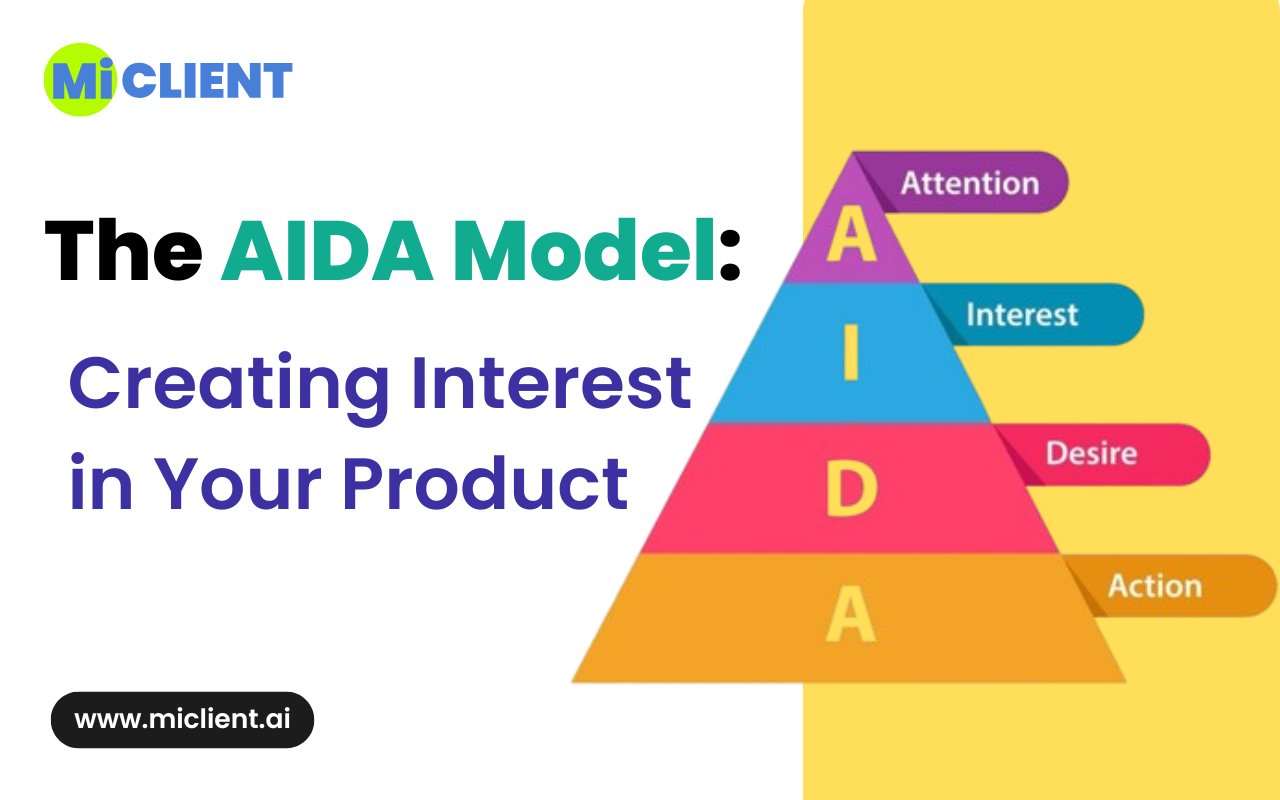 Mi CLIENT

The AIDA Model:

Creating Interest in Your Product

A Attention

I Interest

D Desire

A Action

www.miclient.ai